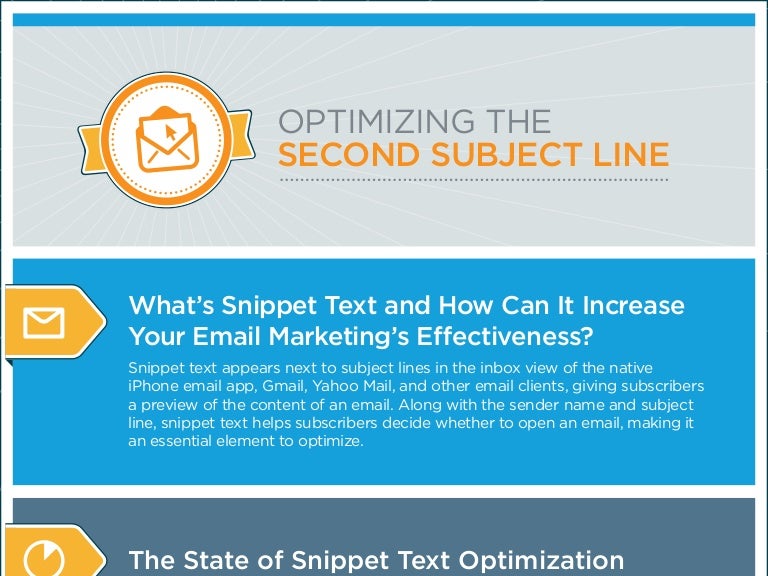 OPTIMIZING THE
SECOND SUBJECT LINE

What's Snippet Text and How Can It Increase Your Email Marketing's Effectiveness?

Snippet text appears next to subject lines in the inbox view of the native iPhone email app, Gmail, Yahoo Mail, and other email clients, giving subscribers a preview of the content of an email. Along with the sender name and subject line, snippet text helps subscribers decide whether to open an email, making it an essential element to optimize.

The State of Snippet Text Optimization